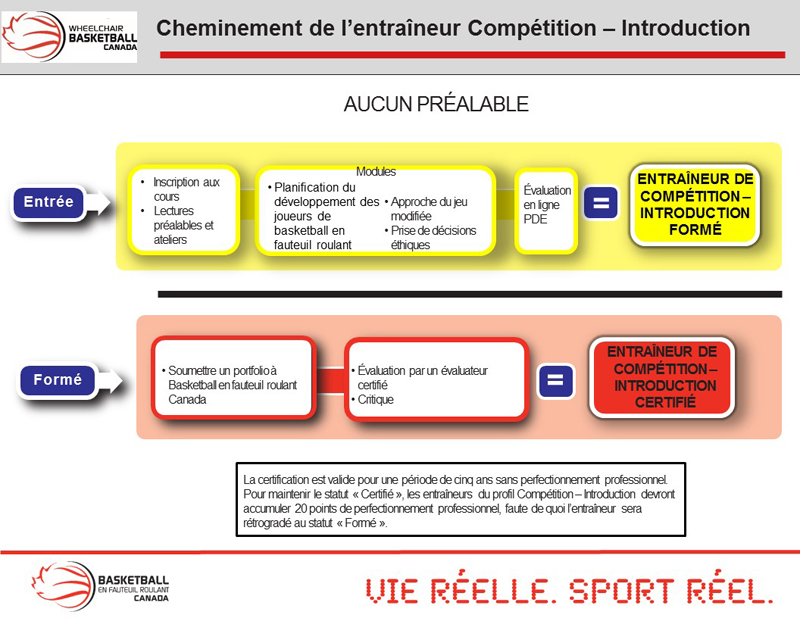 WHEELCHAIR BASKETBALL CANADA

Cheminement de l'entraîneur Compétition – Introduction

AUCUN PRÉALABLE

Entrée

• Inscription aux cours
• Lectures préalables et ateliers

Modules
• Planification du développement des joueurs de basketball en fauteuil roulant
• Approche du jeu modifiée
• Prise de décisions éthiques

Évaluation en ligne PDE

=

ENTRAÎNEUR DE COMPÉTITION – INTRODUCTION FORMÉ

Formé

• Soumettre un portfolio à Basketball en fauteuil roulant Canada

• Évaluation par un évaluateur certifié
• Critique

=

ENTRAÎNEUR DE COMPÉTITION – INTRODUCTION CERTIFIÉ

La certification est valide pour une période de cinq ans sans perfectionnement professionnel. Pour maintenir le statut « Certifié », les entraîneurs du profil Compétition – Introduction devront accumuler 20 points de perfectionnement professionnel, faute de quoi l'entraîneur sera rétrogradé au statut « Formé ».

BASKETBALL EN FAUTEUIL ROULANT CANADA

VIE RÉELLE. SPORT RÉEL.